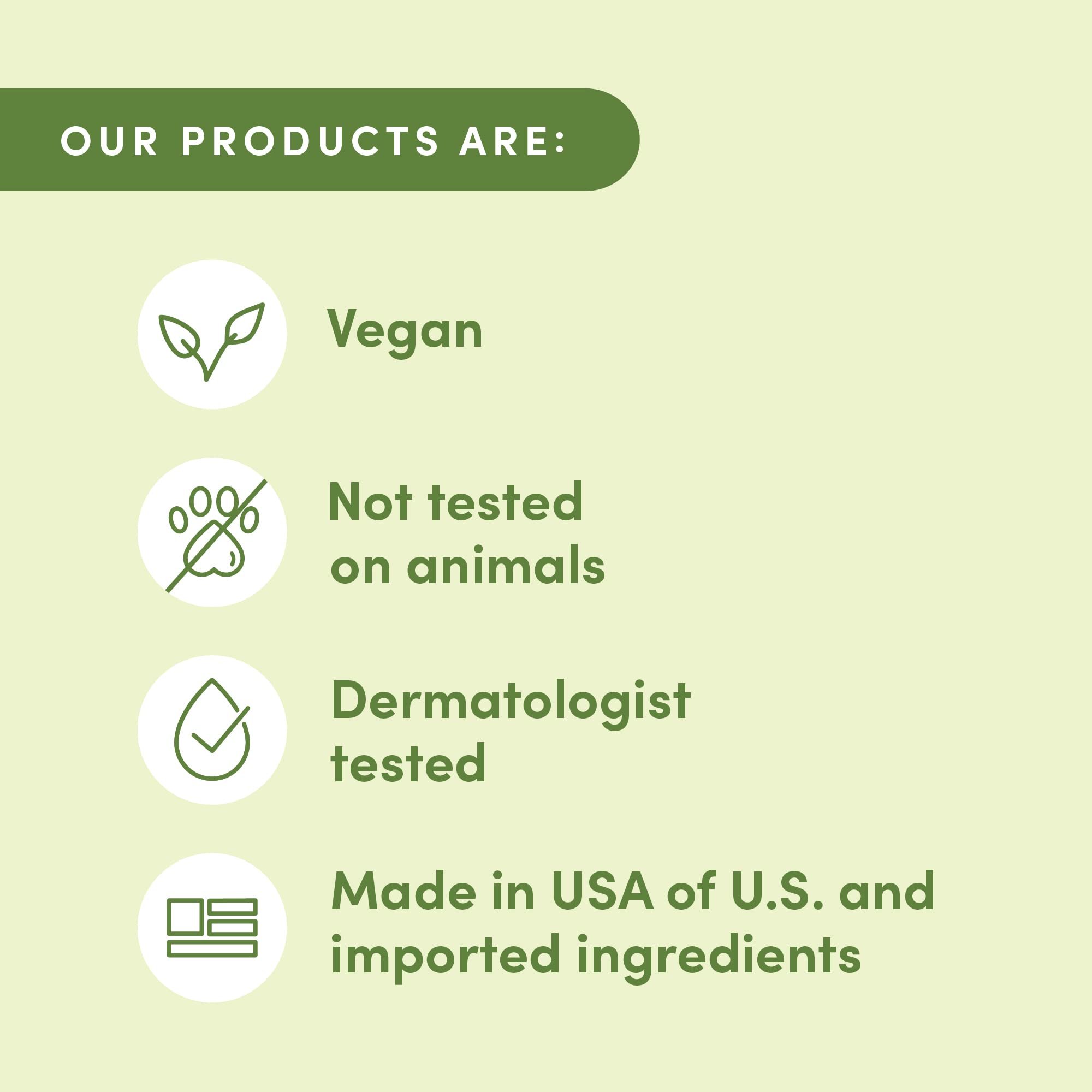 OUR PRODUCTS ARE:

Vegan

Not tested on animals

Dermatologist tested

Made in USA of U.S. and imported ingredients